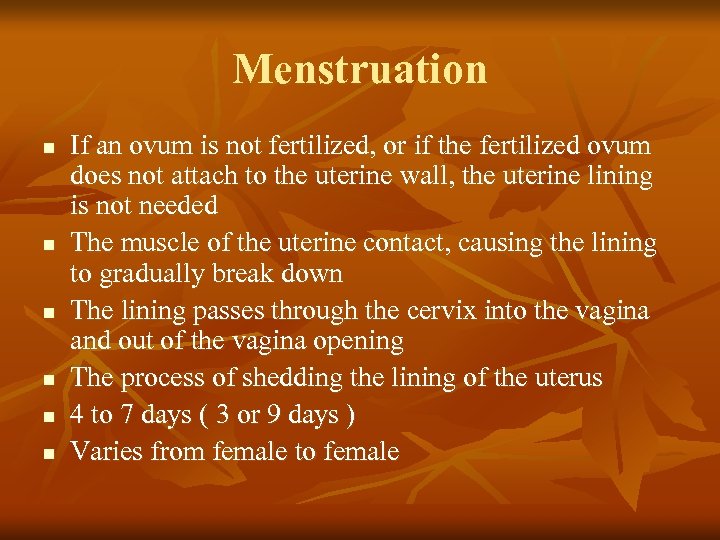 Menstruation

- If an ovum is not fertilized, or if the fertilized ovum does not attach to the uterine wall, the uterine lining is not needed
- The muscle of the uterine contact, causing the lining to gradually break down
- The lining passes through the cervix into the vagina and out of the vagina opening
- The process of shedding the lining of the uterus
- 4 to 7 days ( 3 or 9 days )
- Varies from female to female